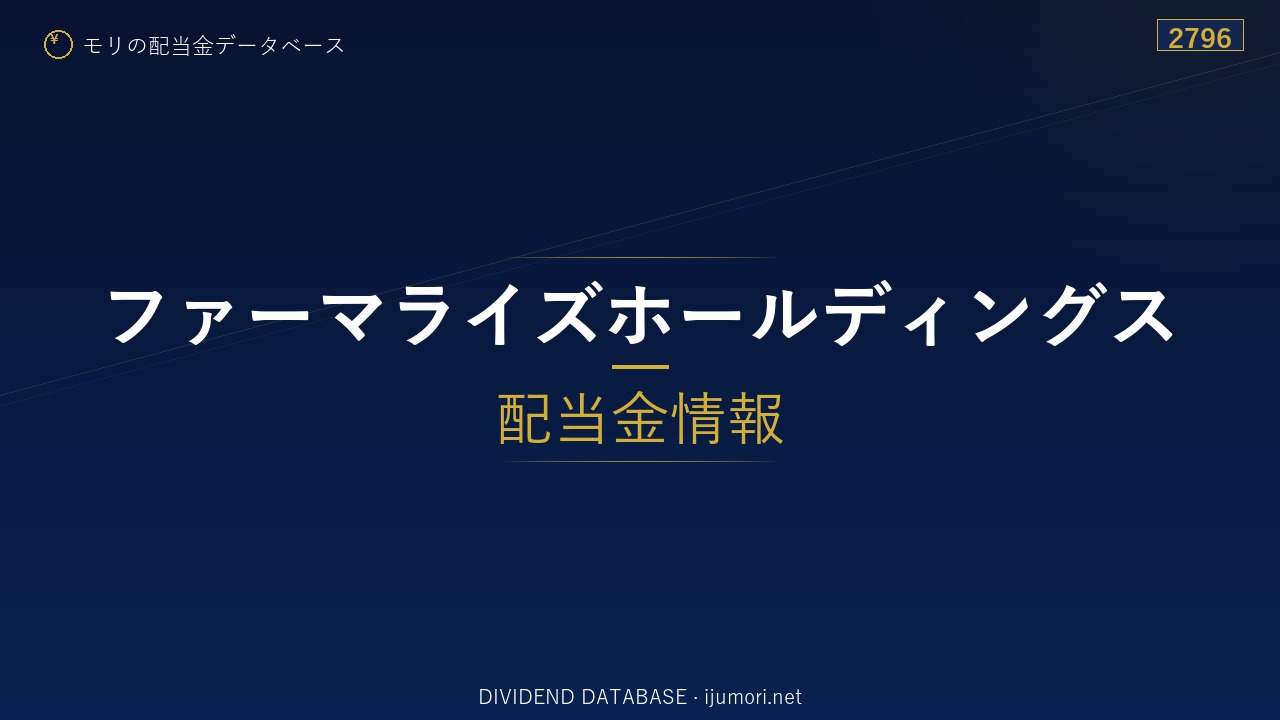 ¥ モリの配当金データベース

2796

ファーマライズホールディングス

配当金情報

DIVIDEND DATABASE · ijumori.net